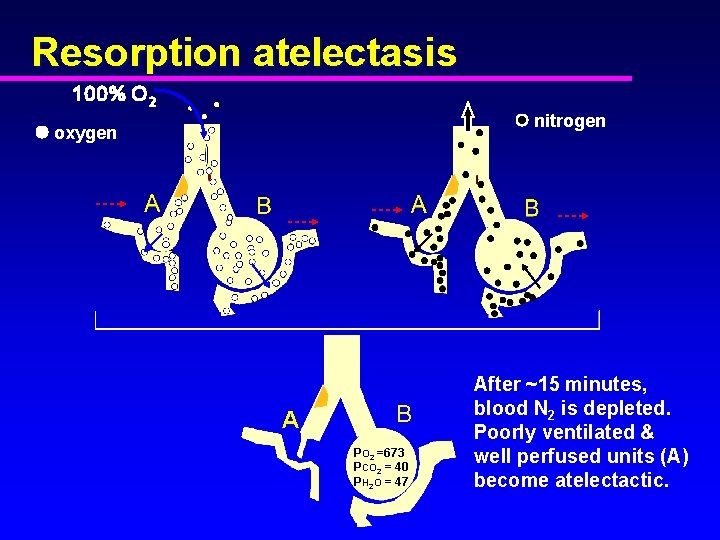 Resorption atelectasis

100% $O_2$

oxygen

nitrogen

A

B

A

B

A

B

$P_{O_2}$ =673
$P_{CO_2}$ = 40
$P_{H_2O}$ = 47

After ~15 minutes, blood $N_2$ is depleted. Poorly ventilated & well perfused units (A) become atelectactic.